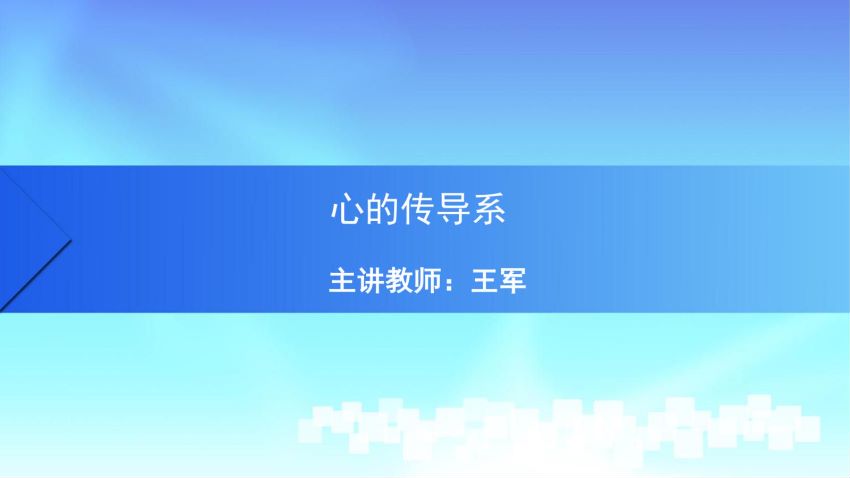 心的传导系

主讲教师：王军